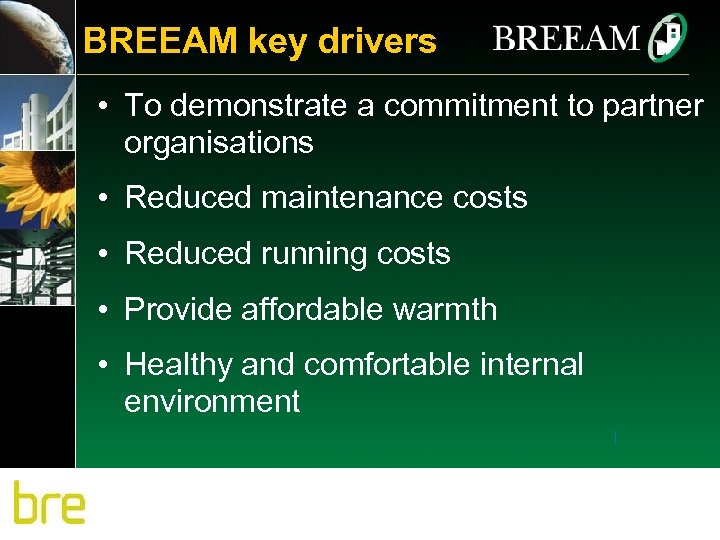 BREEAM key drivers

BREEAM

• To demonstrate a commitment to partner organisations

• Reduced maintenance costs

• Reduced running costs

• Provide affordable warmth

• Healthy and comfortable internal environment

bre